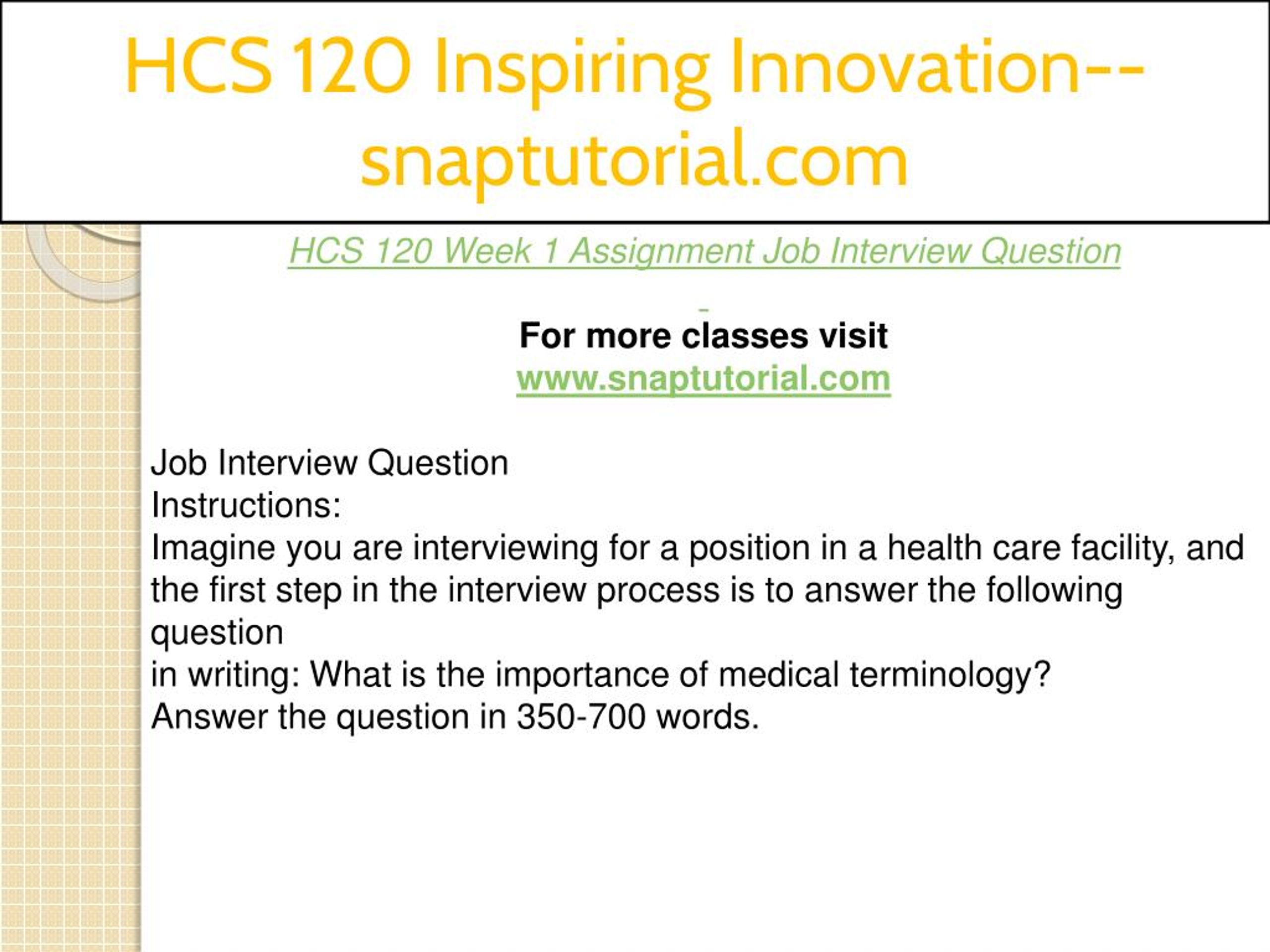 HCS 120 Inspiring Innovation--snaptutorial.com

HCS 120 Week 1 Assignment Job Interview Question

For more classes visit
www.snaptutorial.com

Job Interview Question
Instructions:
Imagine you are interviewing for a position in a health care facility, and the first step in the interview process is to answer the following question
in writing: What is the importance of medical terminology?
Answer the question in 350-700 words.